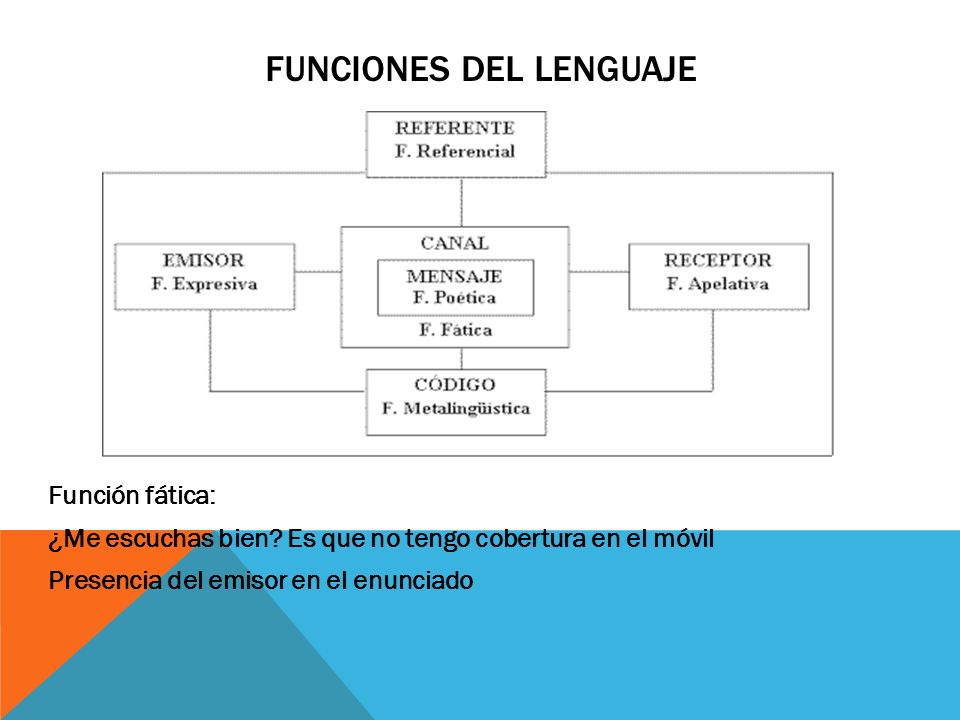 FUNCIONES DEL LENGUAJE

REFERENTE
F. Referencial

EMISOR
F. Expresiva

CANAL

MENSAJE
F. Poética

F. Fática

RECEPTOR
F. Apelativa

CÓDIGO
F. Metalingüística

Función fática:

¿Me escuchas bien? Es que no tengo cobertura en el móvil

Presencia del emisor en el enunciado